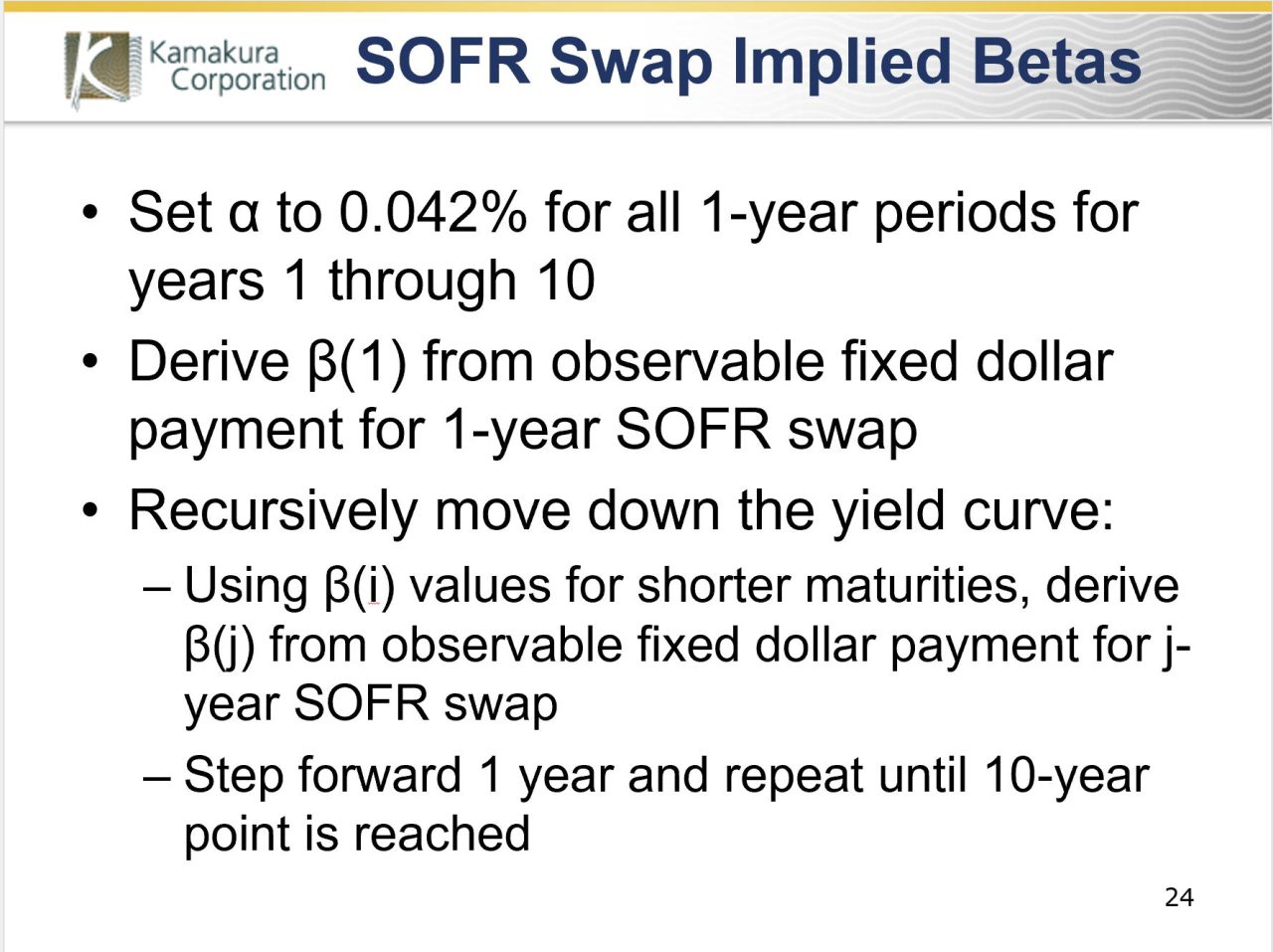 Kamakura Corporation

SOFR Swap Implied Betas

• Set α to 0.042% for all 1-year periods for years 1 through 10

• Derive β(1) from observable fixed dollar payment for 1-year SOFR swap

• Recursively move down the yield curve:

– Using β(i) values for shorter maturities, derive β(j) from observable fixed dollar payment for j-year SOFR swap

– Step forward 1 year and repeat until 10-year point is reached

24